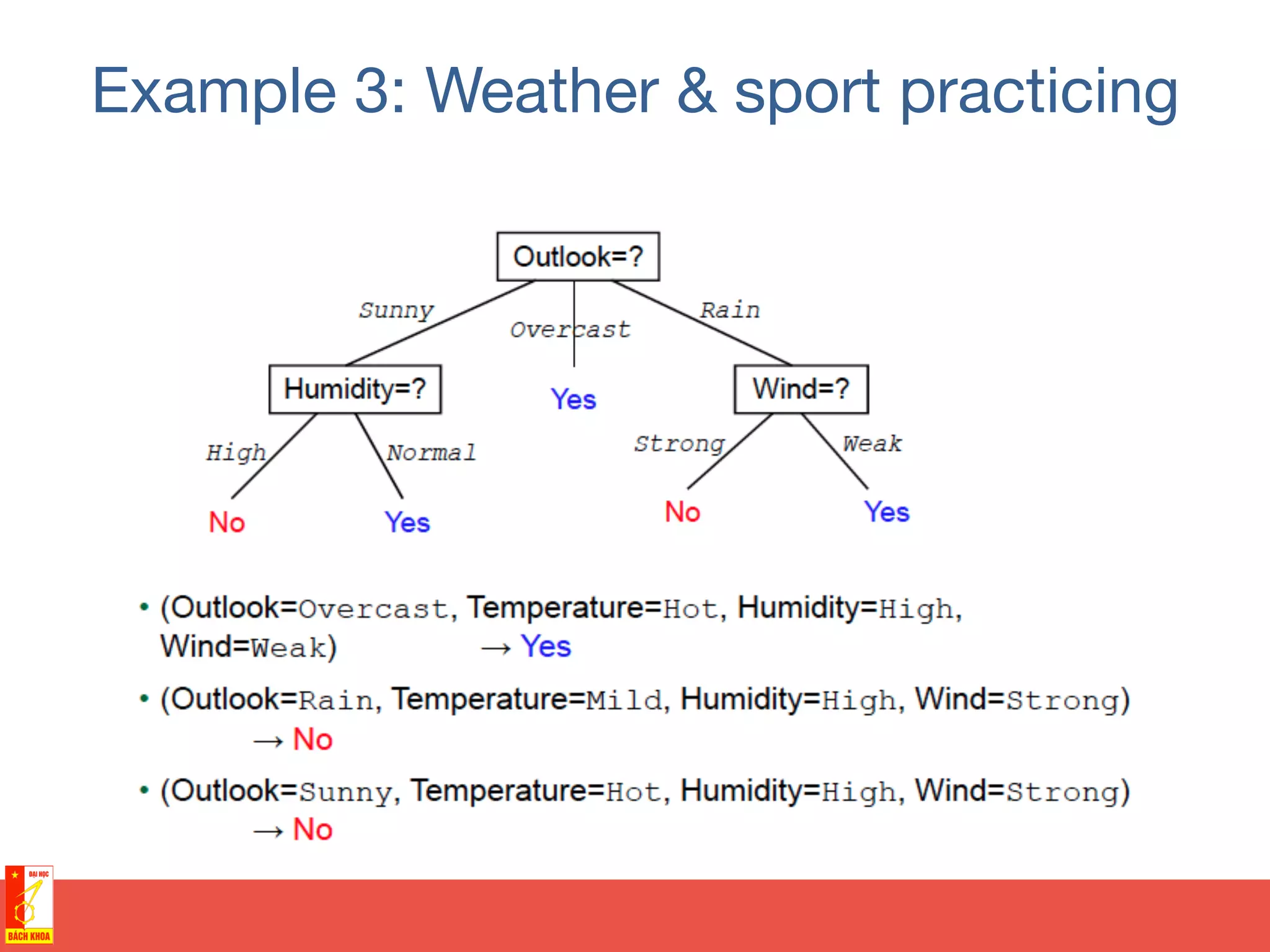 Example 3: Weather & sport practicing

Outlook=?

Sunny

Overcast

Rain

Humidity=?

Yes

Wind=?

High

Normal

Strong

Weak

No

Yes

No

Yes

• (Outlook=Overcast, Temperature=Hot, Humidity=High, Wind=Weak) → Yes

• (Outlook=Rain, Temperature=Mild, Humidity=High, Wind=Strong) → No

• (Outlook=Sunny, Temperature=Hot, Humidity=High, Wind=Strong) → No

ĐẠI HỌC
BÁCH KHOA